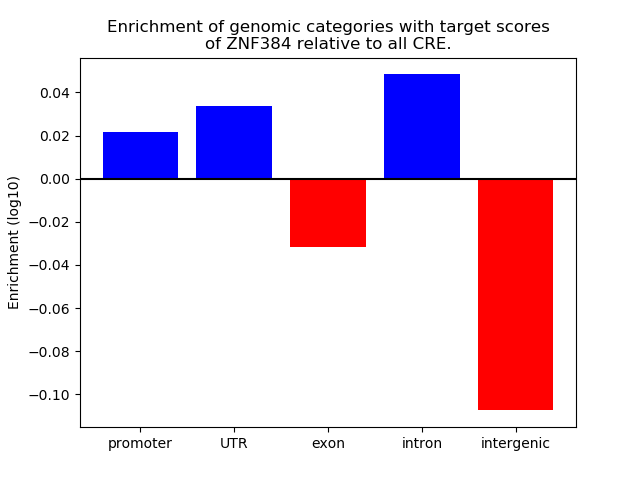 Enrichment of genomic categories with target scores of ZNF384 relative to all CRE.

Enrichment (log10)

0.04
0.02
0.00
−0.02
−0.04
−0.06
−0.08
−0.10

promoter
UTR
exon
intron
intergenic